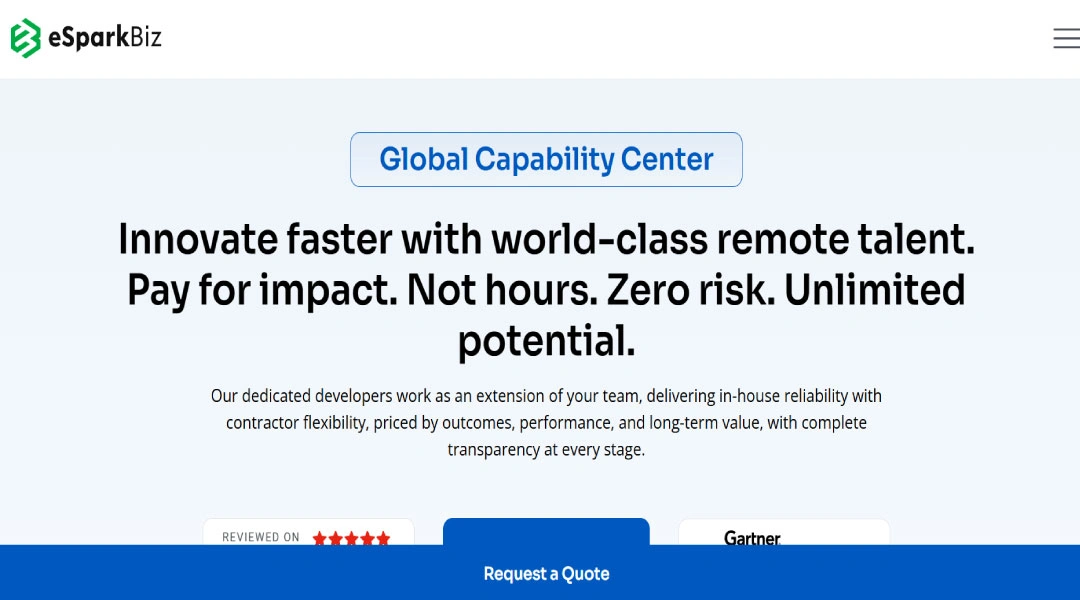 eSparkBiz

Global Capability Center

Innovate faster with world-class remote talent. Pay for impact. Not hours. Zero risk. Unlimited potential.

Our dedicated developers work as an extension of your team, delivering in-house reliability with contractor flexibility, priced by outcomes, performance, and long-term value, with complete transparency at every stage.

REVIEWED ON

Gartner

Request a Quote